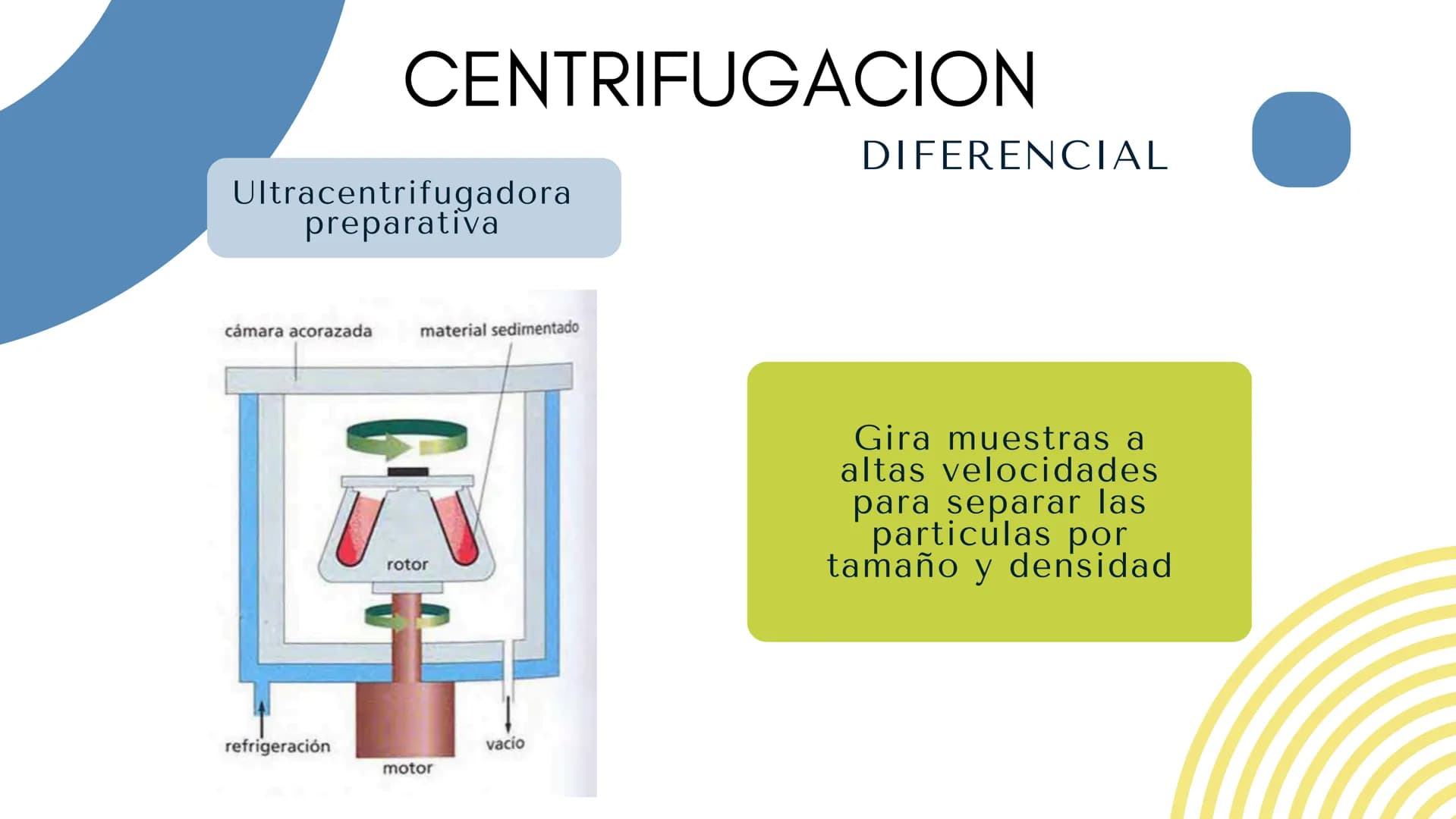 CENTRIFUGACION

DIFERENCIAL

Ultracentrifugadora preparativa

cámara acorazada

material sedimentado

rotor

refrigeración

motor

vacío

Gira muestras a altas velocidades para separar las particulas por tamaño y densidad